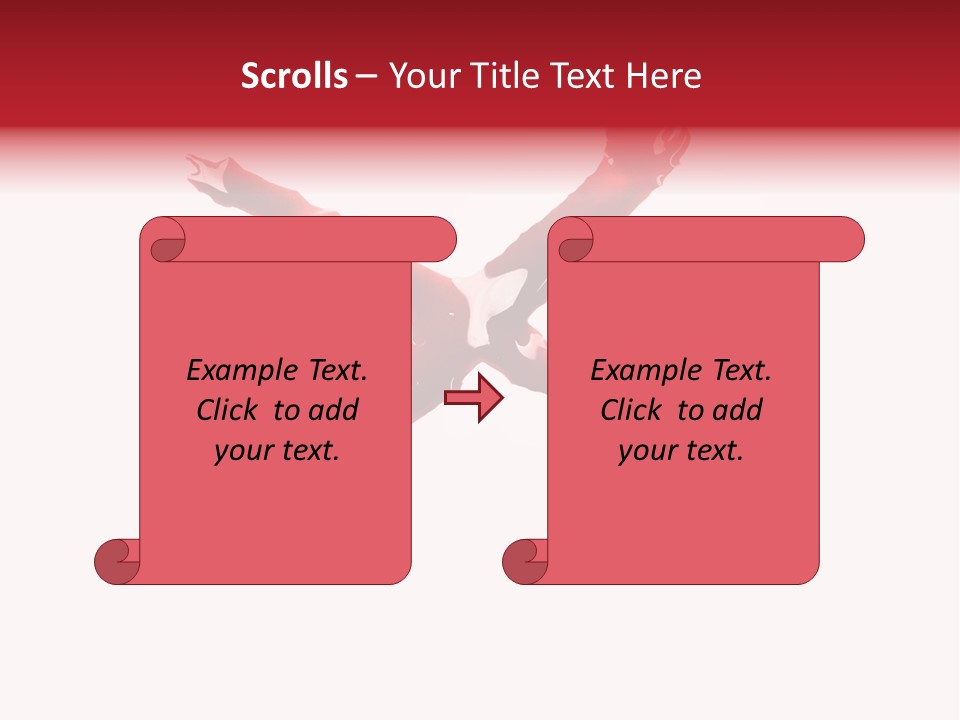 Scrolls – Your Title Text Here

Example Text. Click to add your text.

Example Text. Click to add your text.